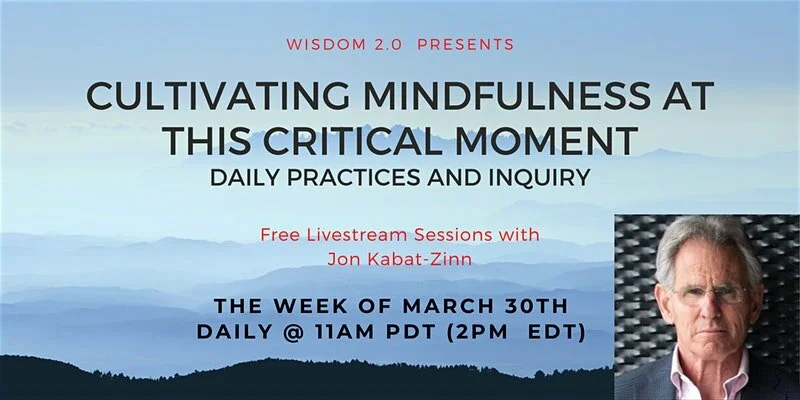 WISDOM 2.0 PRESENTS

CULTIVATING MINDFULNESS AT THIS CRITICAL MOMENT

DAILY PRACTICES AND INQUIRY

Free Livestream Sessions with Jon Kabat-Zinn

THE WEEK OF MARCH 30TH
DAILY @ 11AM PDT (2PM EDT)